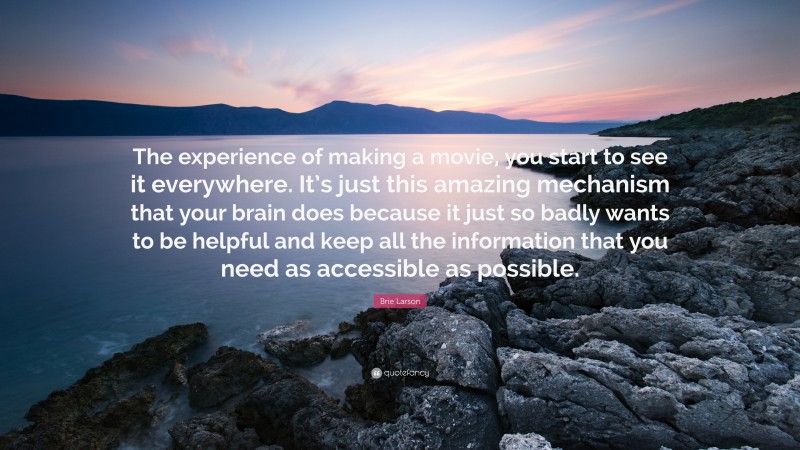 The experience of making a movie, you start to see it everywhere. It's just this amazing mechanism that your brain does because it just so badly wants to be helpful and keep all the information that you need as accessible as possible.

Brie Larson

quotefancy